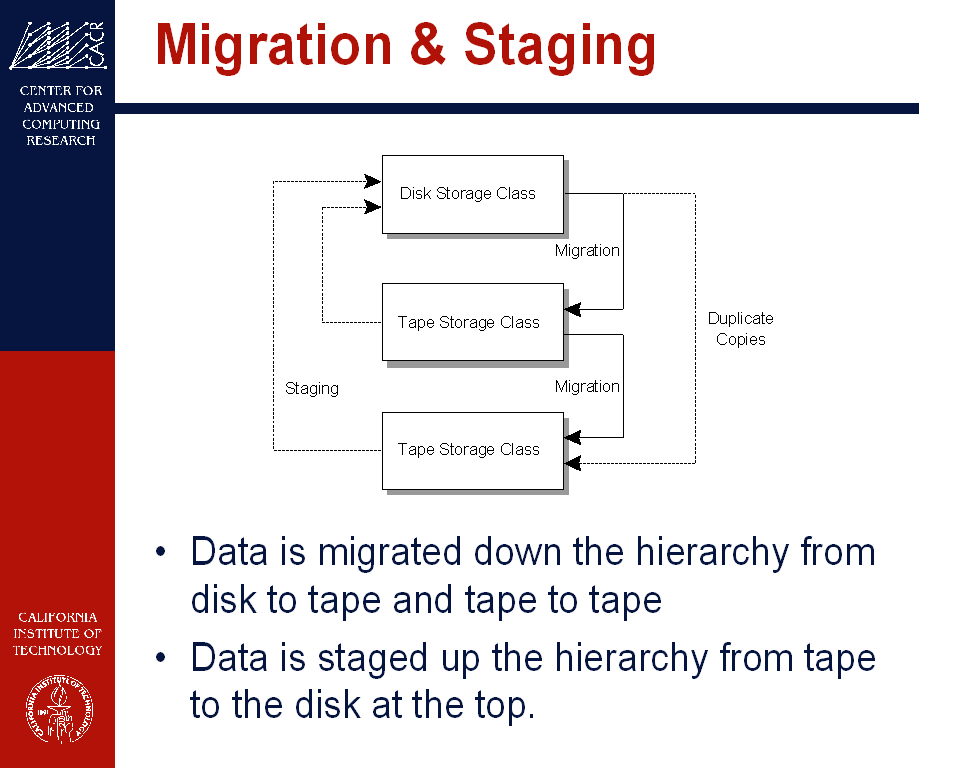 CACR

CENTER FOR ADVANCED COMPUTING RESEARCH

Migration & Staging

Disk Storage Class

Migration

Tape Storage Class

Duplicate Copies

Staging

Migration

Tape Storage Class

• Data is migrated down the hierarchy from disk to tape and tape to tape

• Data is staged up the hierarchy from tape to the disk at the top.

CALIFORNIA INSTITUTE OF TECHNOLOGY

CALIFORNIA INSTITUTE OF TECHNOLOGY 1891